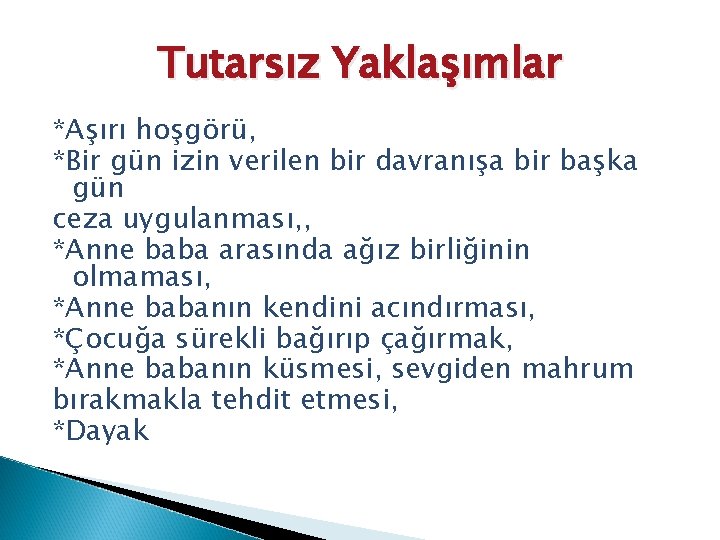 Tutarsız Yaklaşımlar

*Aşırı hoşgörü,
*Bir gün izin verilen bir davranışa bir başka gün
ceza uygulanması,,
*Anne baba arasında ağız birliğinin olmaması,
*Anne babanın kendini acındırması,
*Çocuğa sürekli bağırıp çağırmak,
*Anne babanın küsmesi, sevgiden mahrum
bırakmakla tehdit etmesi,
*Dayak